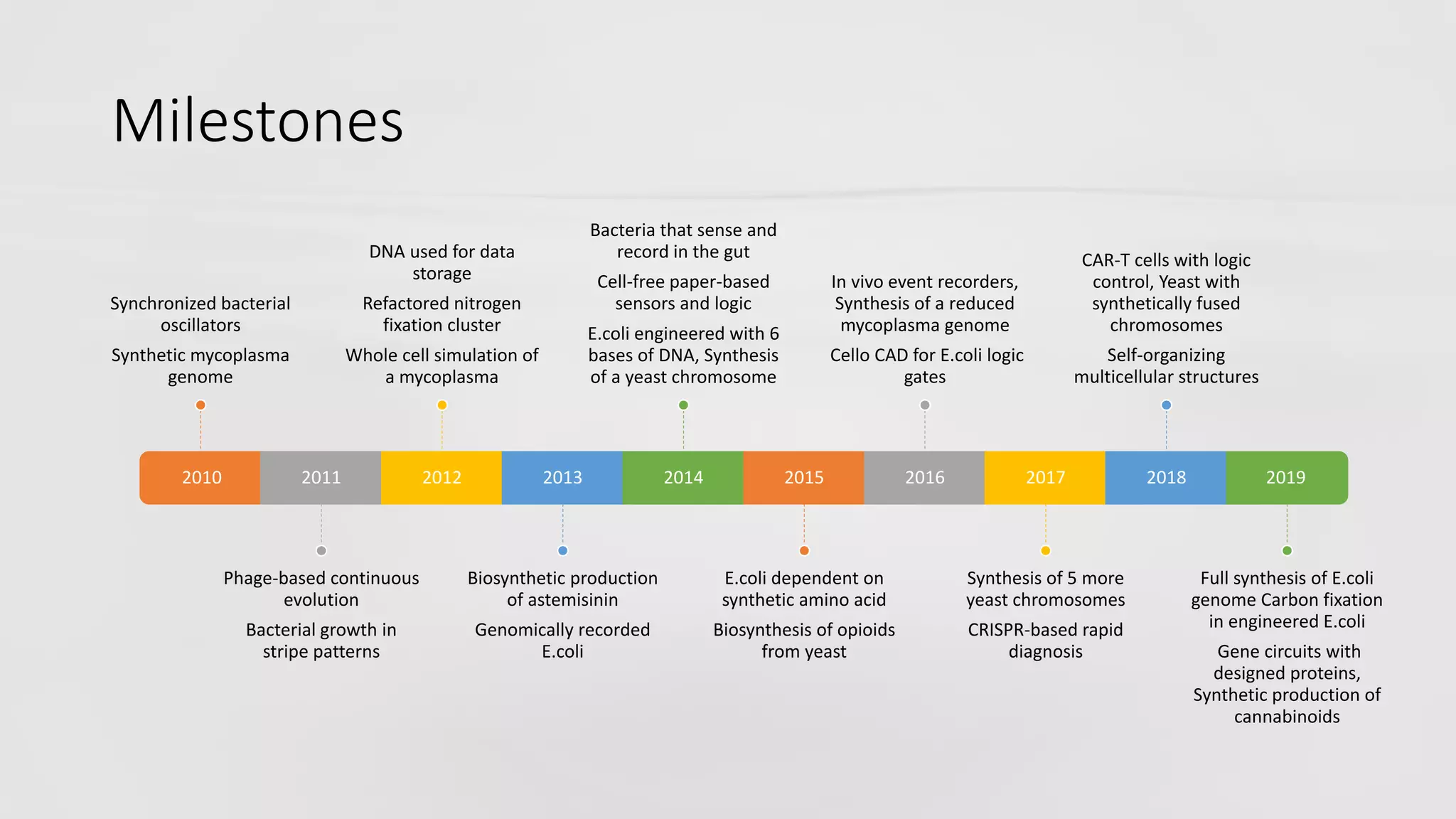 Milestones

Synchronized bacterial oscillators

Synthetic mycoplasma genome

DNA used for data storage

Refactored nitrogen fixation cluster

Whole cell simulation of a mycoplasma

Bacteria that sense and record in the gut

Cell-free paper-based sensors and logic

E.coli engineered with 6 bases of DNA, Synthesis of a yeast chromosome

In vivo event recorders, Synthesis of a reduced mycoplasma genome

Cello CAD for E.coli logic gates

CAR-T cells with logic control, Yeast with synthetically fused chromosomes

Self-organizing multicellular structures

2010 2011 2012 2013 2014 2015 2016 2017 2018 2019

Phage-based continuous evolution

Bacterial growth in stripe patterns

Biosynthetic production of astemisinin

Genomically recorded E.coli

E.coli dependent on synthetic amino acid

Biosynthesis of opioids from yeast

Synthesis of 5 more yeast chromosomes

CRISPR-based rapid diagnosis

Full synthesis of E.coli genome Carbon fixation in engineered E.coli

Gene circuits with designed proteins, Synthetic production of cannabinoids